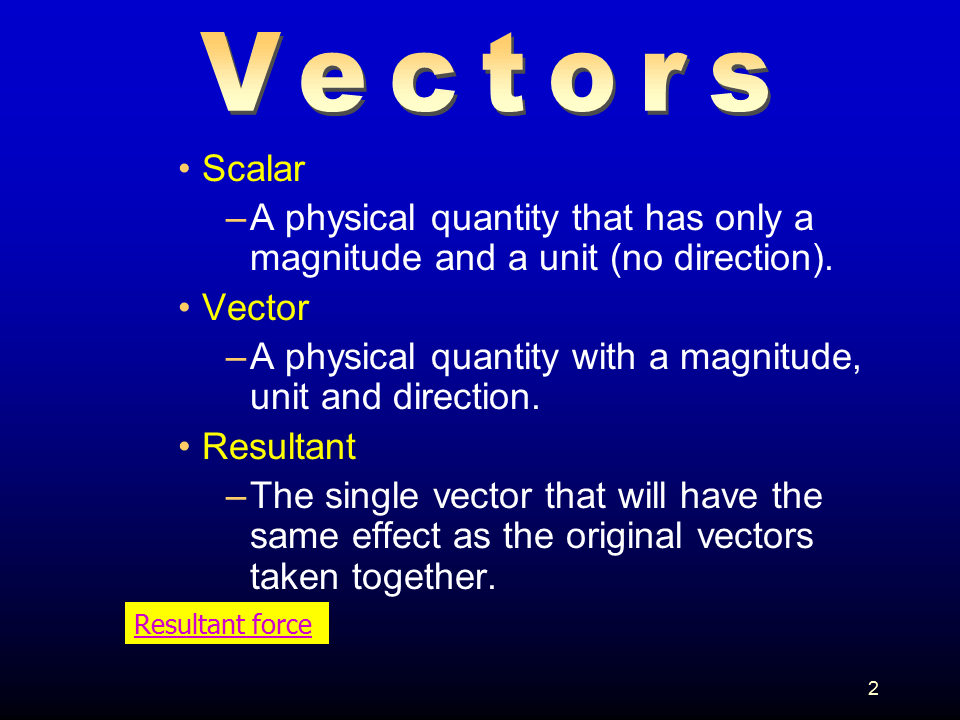 Vectors

• Scalar
– A physical quantity that has only a magnitude and a unit (no direction).
• Vector
– A physical quantity with a magnitude, unit and direction.
• Resultant
– The single vector that will have the same effect as the original vectors taken together.

Resultant force

2